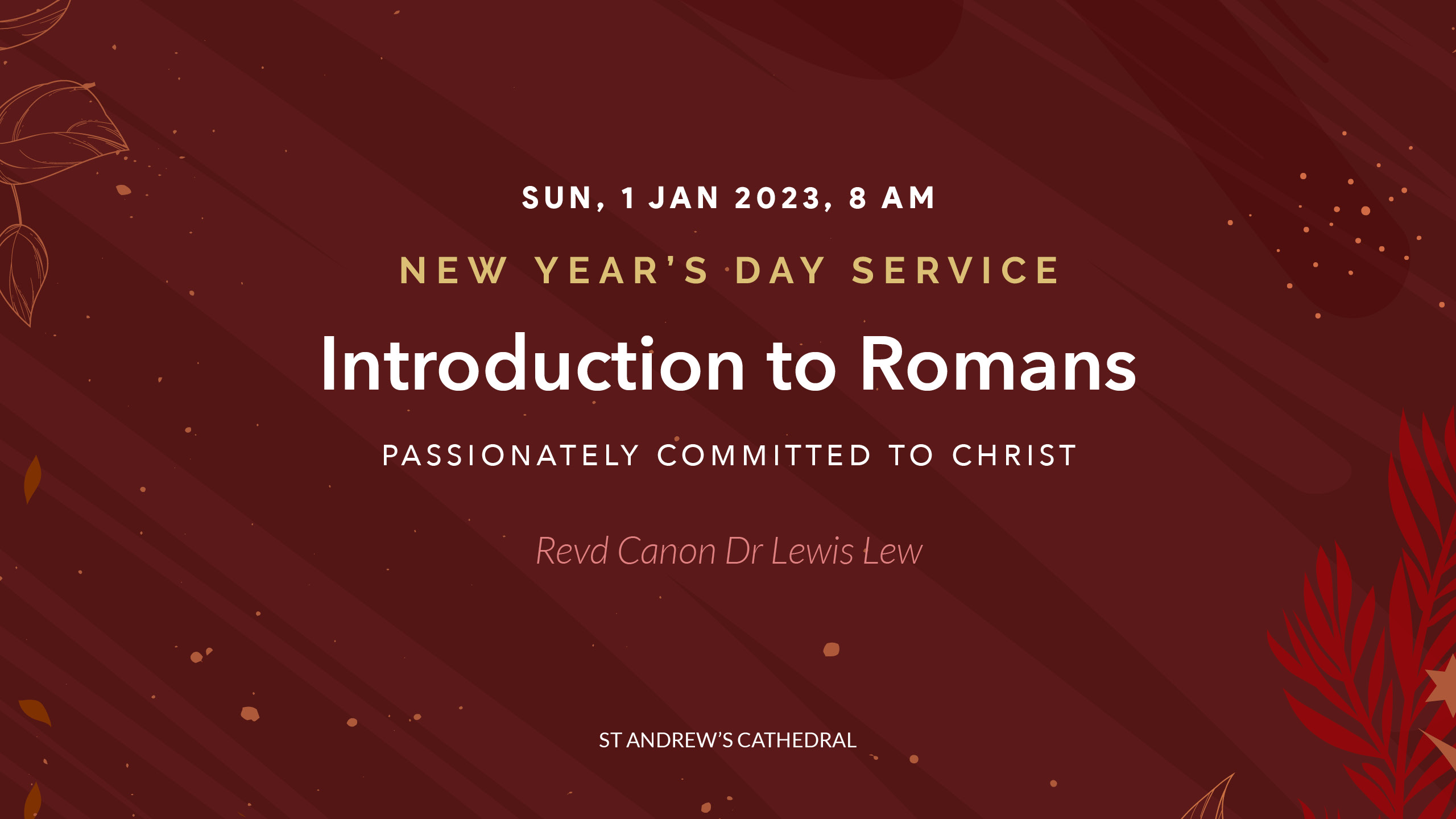 SUN, 1 JAN 2023, 8 AM

NEW YEAR'S DAY SERVICE

Introduction to Romans

PASSIONATELY COMMITTED TO CHRIST

Revd Canon Dr Lewis Lew

ST ANDREW'S CATHEDRAL